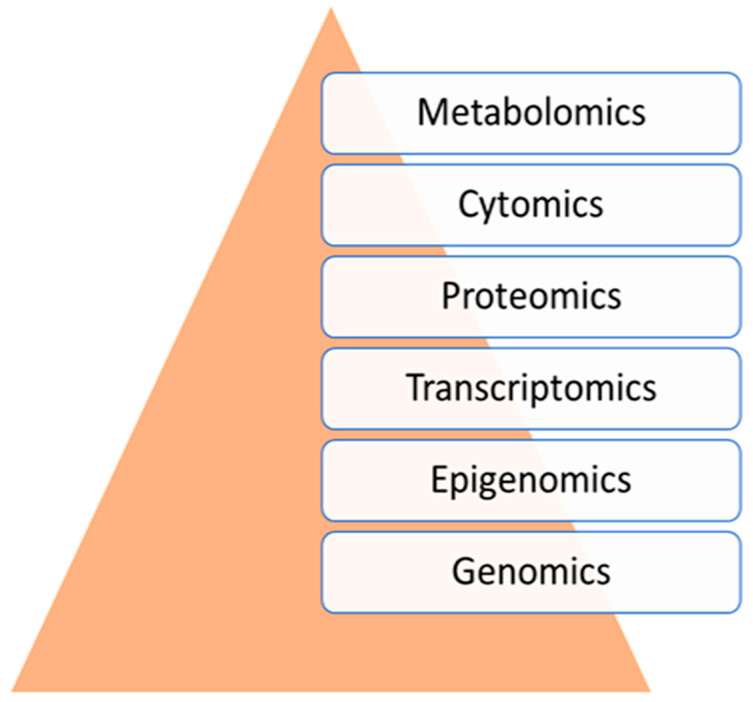 Metabolomics

Cytomics

Proteomics

Transcriptomics

Epigenomics

Genomics